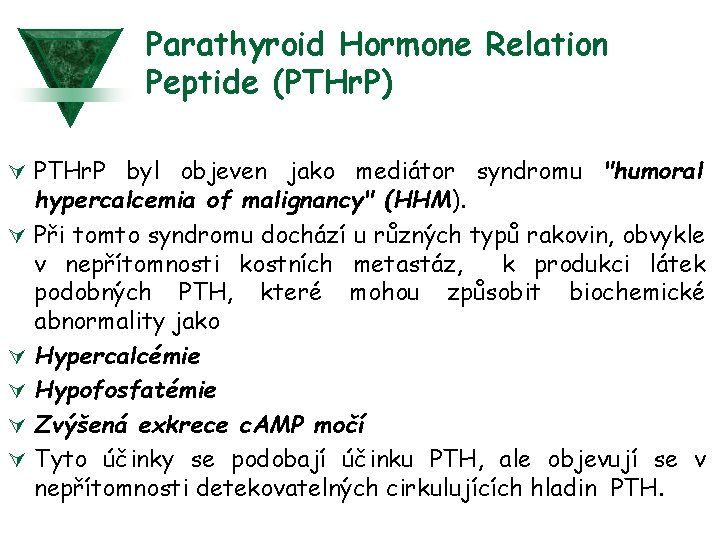 Parathyroid Hormone Relation Peptide (PTHrP)

PTHrP byl objeven jako mediátor syndromu "humoral hypercalcemia of malignancy" (HHM).

Při tomto syndromu dochází u různých typů rakovin, obvykle v nepřítomnosti kostních metastáz, k produkci látek podobných PTH, které mohou způsobit biochemické abnormality jako

Hypercalcémie

Hypofosfatémie

Zvýšená exkrece cAMP močí

Tyto účinky se podobají účinku PTH, ale objevují se v nepřítomnosti detekovatelných cirkulujících hladin PTH.